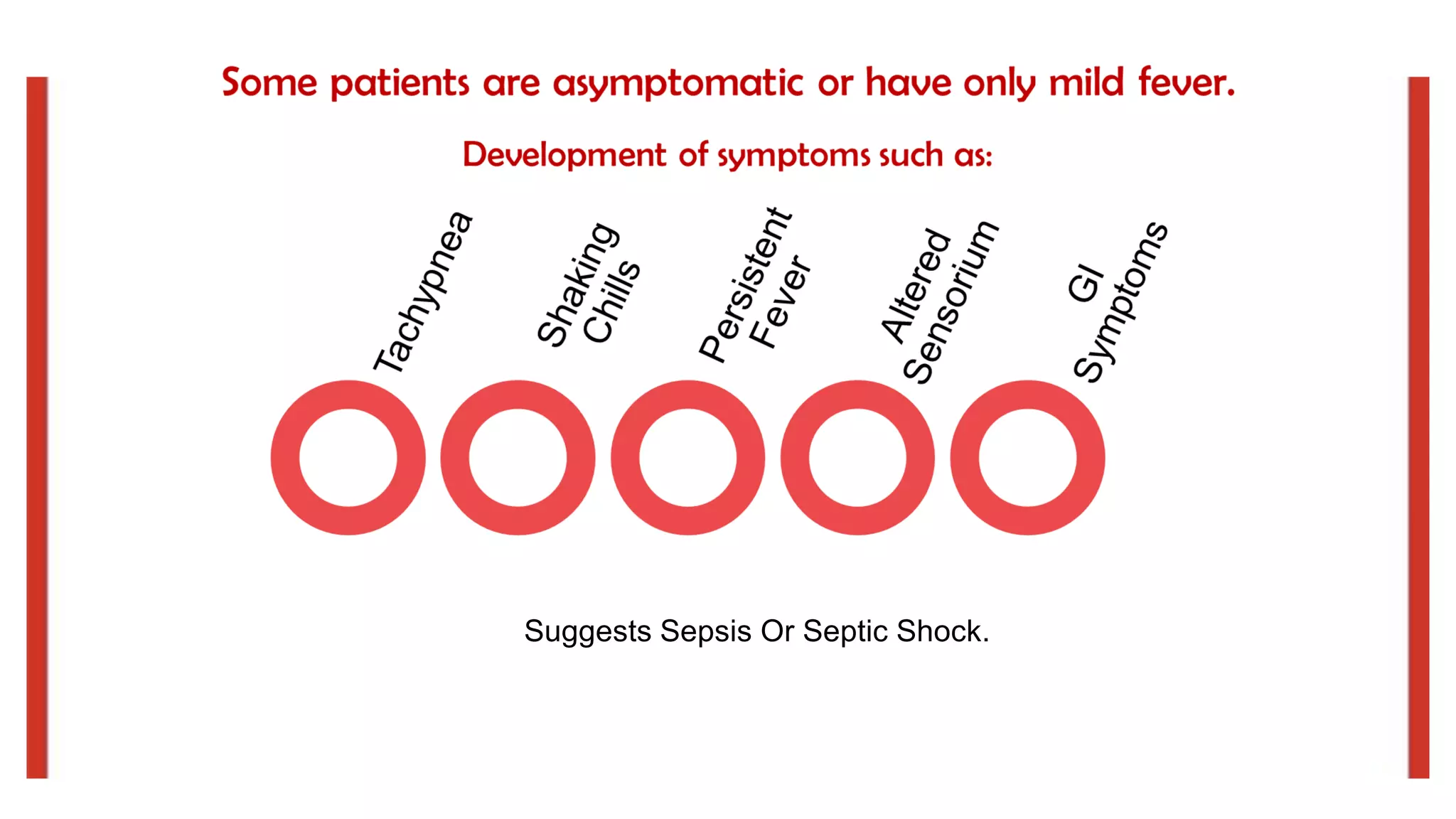 Some patients are asymptomatic or have only mild fever.

Development of symptoms such as:

Tachypnea

Shaking Chills

Persistent Fever

Altered Sensorium

GI Symptoms

Suggests Sepsis Or Septic Shock.